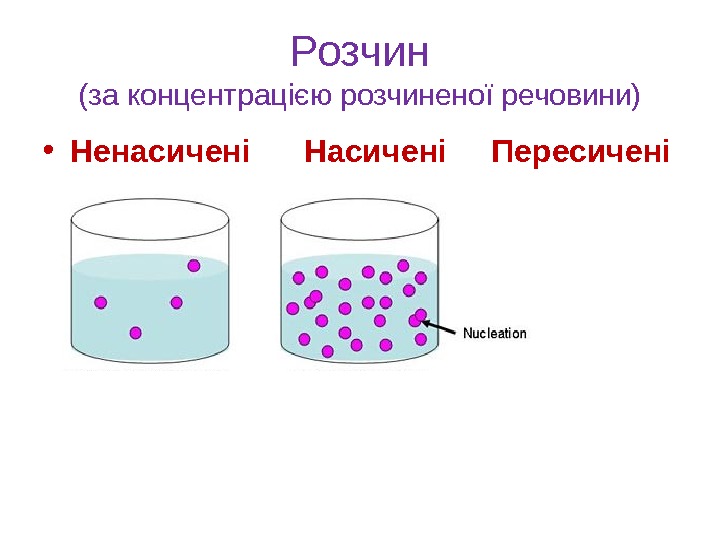 Розчин
(за концентрацією розчиненої речовини)

• Ненасичені Насичені Пересичені

Nucleation